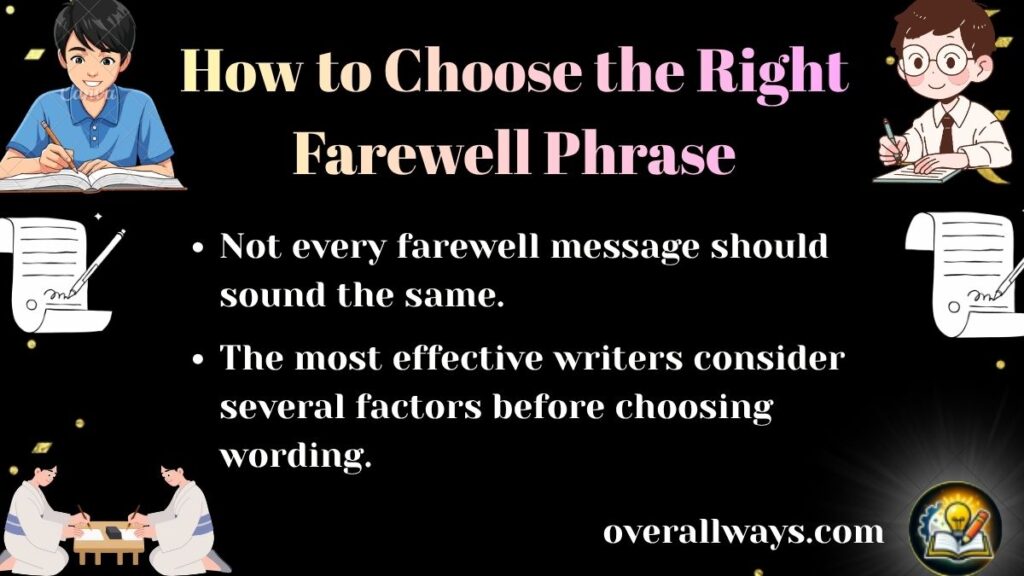 How to Choose the Right Farewell Phrase

• Not every farewell message should sound the same.

• The most effective writers consider several factors before choosing wording.

overallways.com